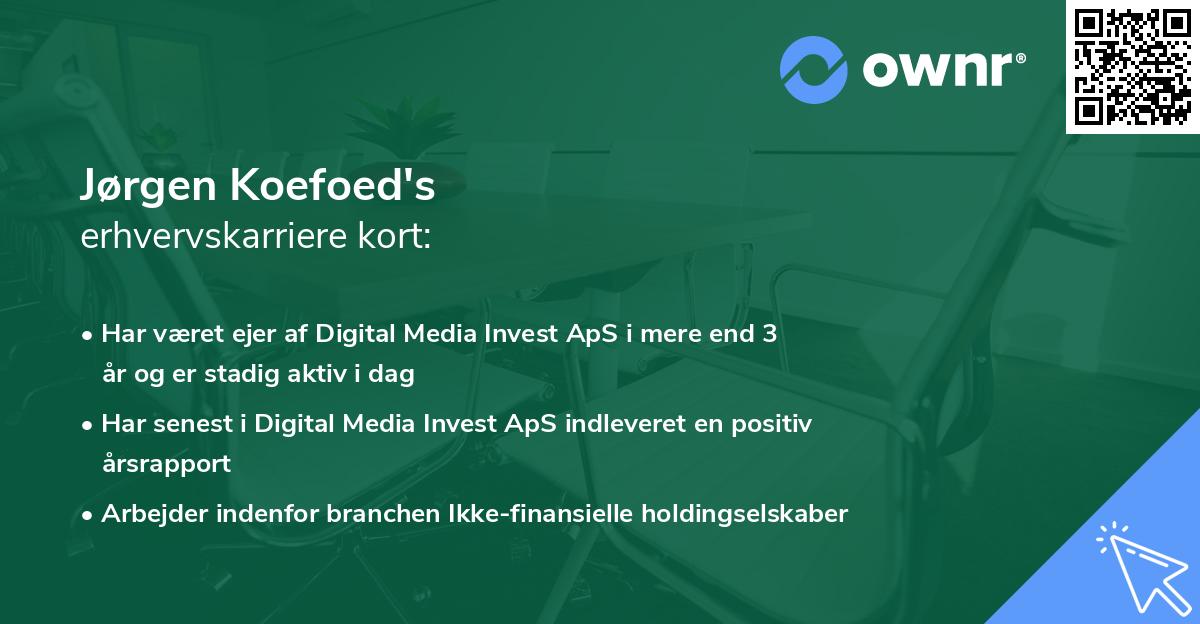 ownr®

Jørgen Koefoed's
erhvervskarriere kort:

• Har været ejer af Digital Media Invest ApS i mere end 3 år og er stadig aktiv i dag

• Har senest i Digital Media Invest ApS indleveret en positiv årsrapport

• Arbejder indenfor branchen Ikke-finansielle holdingselskaber